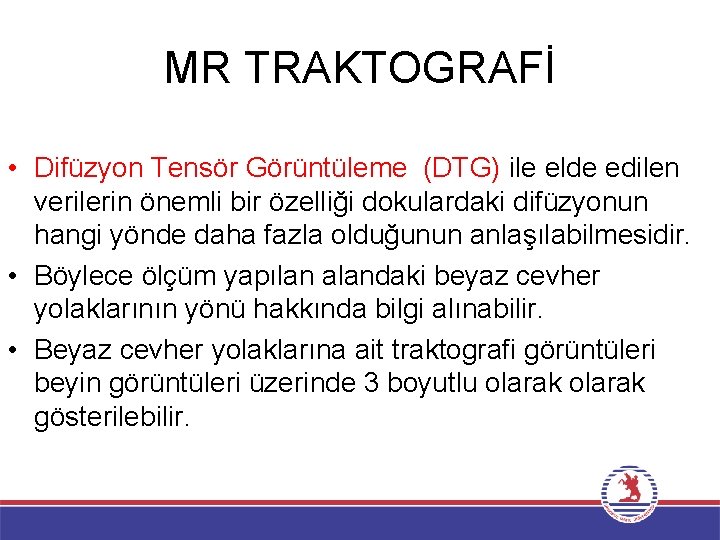 MR TRAKTOGRAFİ

• Difüzyon Tensör Görüntüleme (DTG) ile elde edilen verilerin önemli bir özelliği dokulardaki difüzyonun hangi yönde daha fazla olduğunun anlaşılabilmesidir.
• Böylece ölçüm yapılan alandaki beyaz cevher yolaklarının yönü hakkında bilgi alınabilir.
• Beyaz cevher yolaklarına ait traktografi görüntüleri beyin görüntüleri üzerinde 3 boyutlu olarak olarak gösterilebilir.